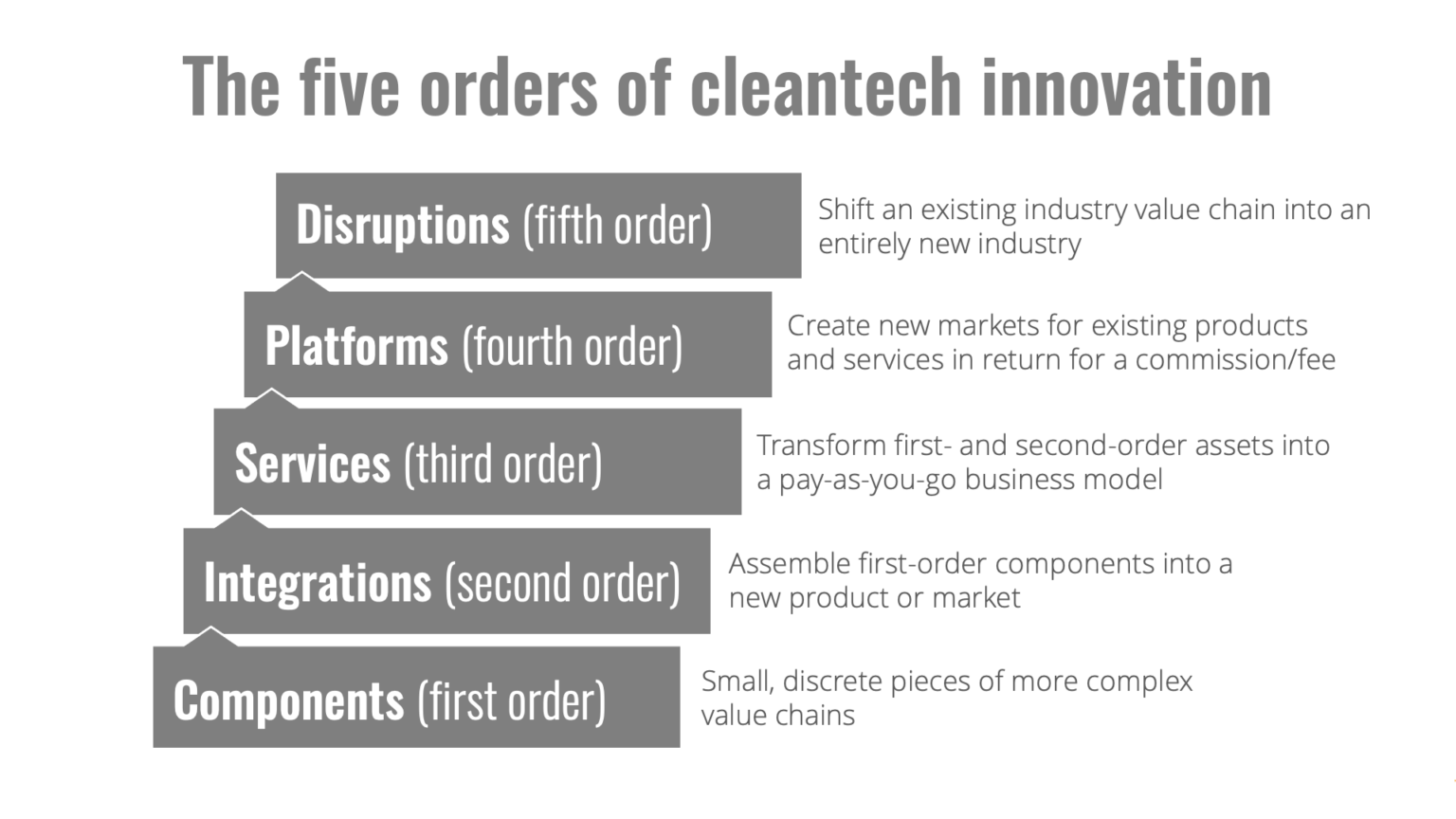 The five orders of cleantech innovation

Disruptions (fifth order)
Shift an existing industry value chain into an entirely new industry

Platforms (fourth order)
Create new markets for existing products and services in return for a commission/fee

Services (third order)
Transform first- and second-order assets into a pay-as-you-go business model

Integrations (second order)
Assemble first-order components into a new product or market

Components (first order)
Small, discrete pieces of more complex value chains